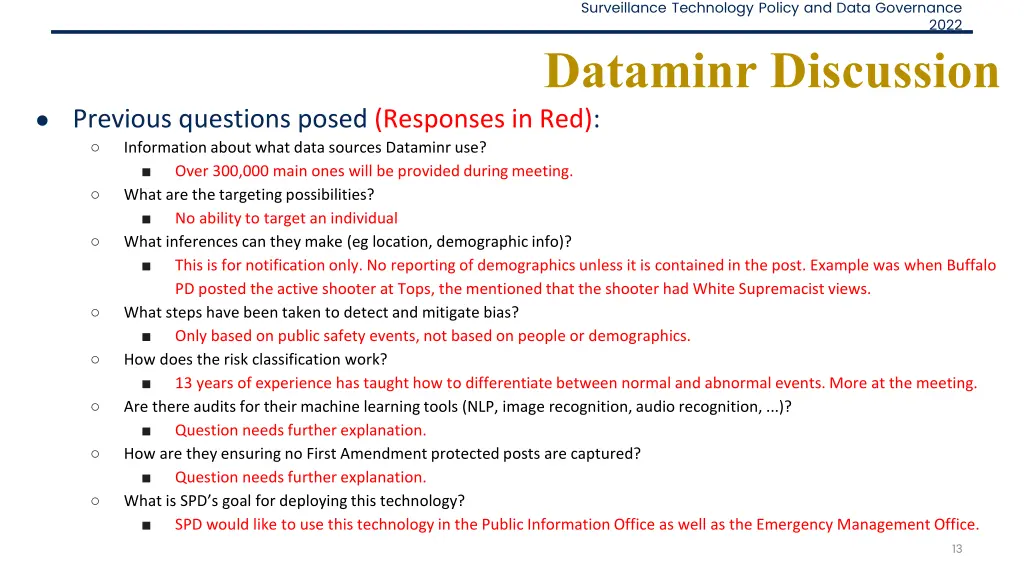 Surveillance Technology Policy and Data Governance 2022

Dataminr Discussion

● Previous questions posed (Responses in Red):
○ Information about what data sources Dataminr use?
■ Over 300,000 main ones will be provided during meeting.
○ What are the targeting possibilities?
■ No ability to target an individual
○ What inferences can they make (eg location, demographic info)?
■ This is for notification only. No reporting of demographics unless it is contained in the post. Example was when Buffalo PD posted the active shooter at Tops, the mentioned that the shooter had White Supremacist views.
○ What steps have been taken to detect and mitigate bias?
■ Only based on public safety events, not based on people or demographics.
○ How does the risk classification work?
■ 13 years of experience has taught how to differentiate between normal and abnormal events. More at the meeting.
○ Are there audits for their machine learning tools (NLP, image recognition, audio recognition, ...)?
■ Question needs further explanation.
○ How are they ensuring no First Amendment protected posts are captured?
■ Question needs further explanation.
○ What is SPD's goal for deploying this technology?
■ SPD would like to use this technology in the Public Information Office as well as the Emergency Management Office.

13